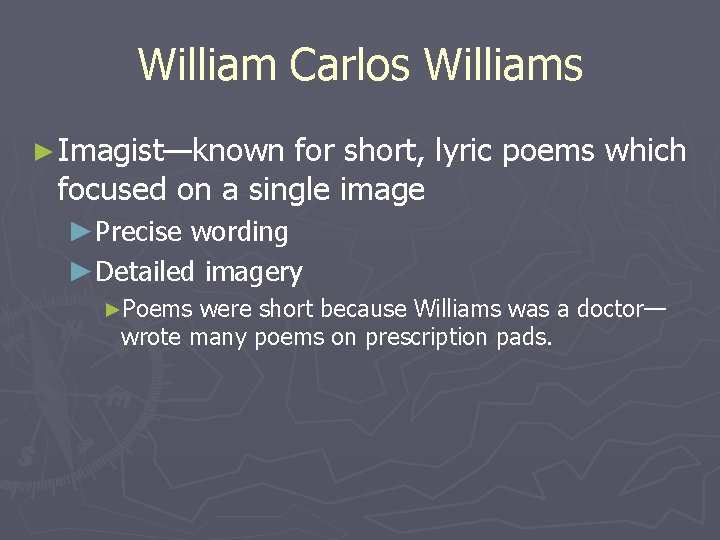 William Carlos Williams

►Imagist—known for short, lyric poems which focused on a single image

►Precise wording

►Detailed imagery

►Poems were short because Williams was a doctor—wrote many poems on prescription pads.